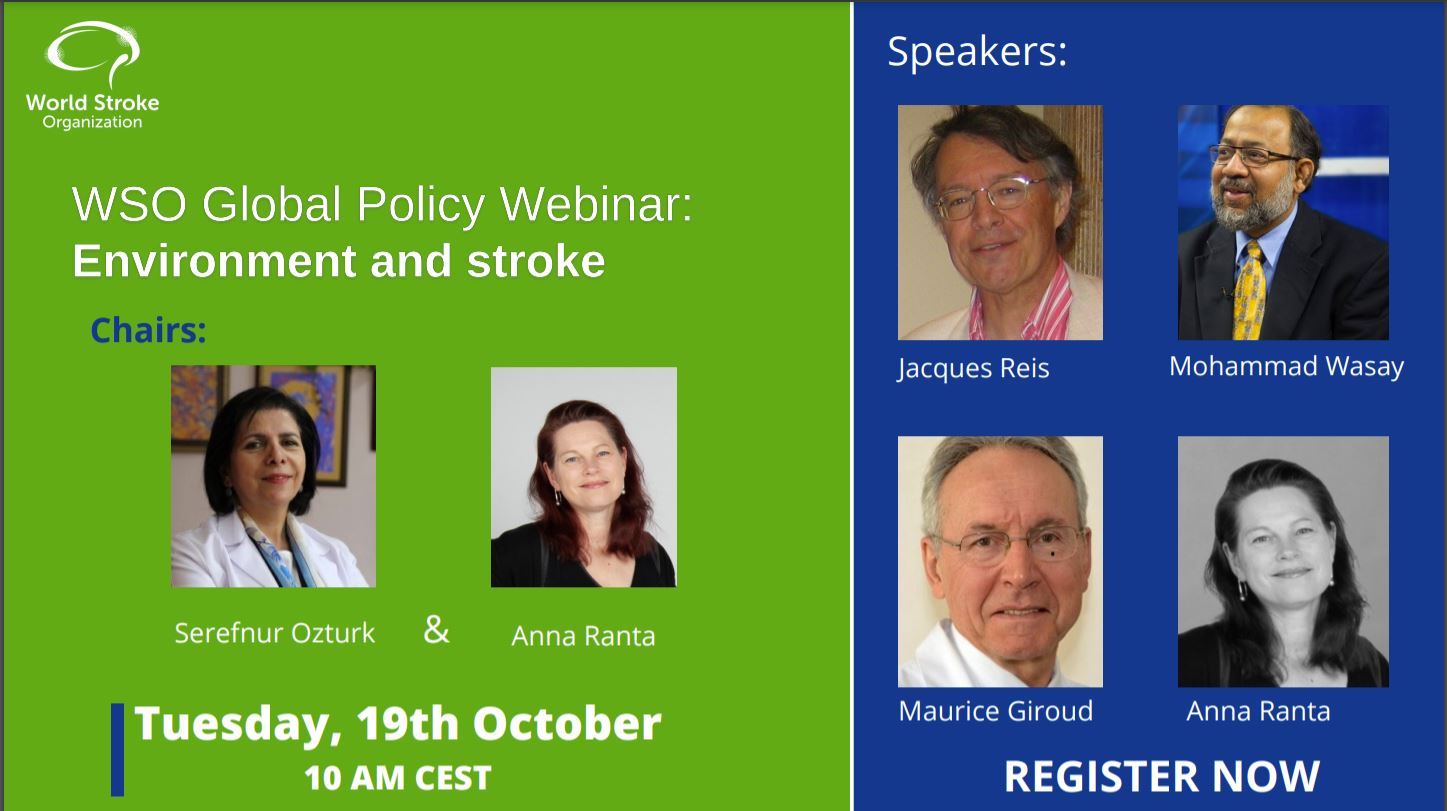 World Stroke Organization

WSO Global Policy Webinar:
Environment and stroke

Chairs:

Serefnur Ozturk & Anna Ranta

Tuesday, 19th October
10 AM CEST

Speakers:

Jacques Reis

Mohammad Wasay

Maurice Giroud

Anna Ranta

REGISTER NOW